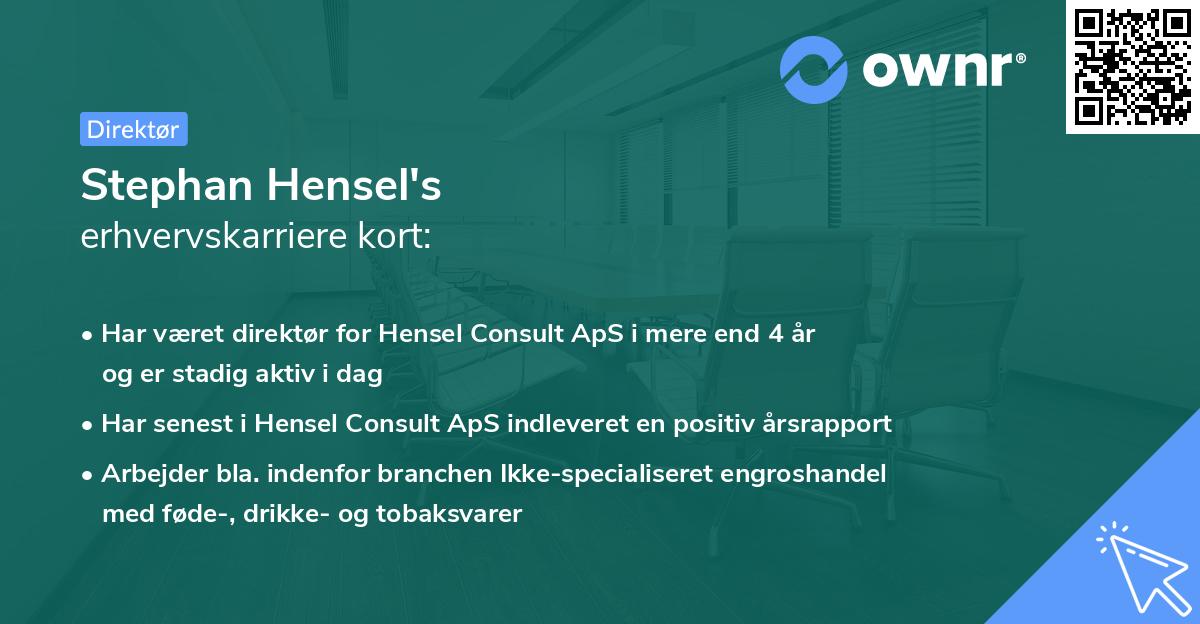 ownr®

Direktør

Stephan Hensel's
erhvervskarriere kort:

• Har været direktør for Hensel Consult ApS i mere end 4 år og er stadig aktiv i dag

• Har senest i Hensel Consult ApS indleveret en positiv årsrapport

• Arbejder bla. indenfor branchen Ikke-specialiseret engroshandel med føde-, drikke- og tobaksvarer